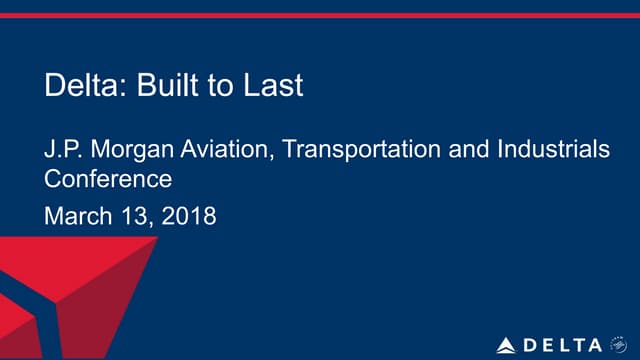 Delta: Built to Last

J.P. Morgan Aviation, Transportation and Industrials Conference

March 13, 2018

DELTA